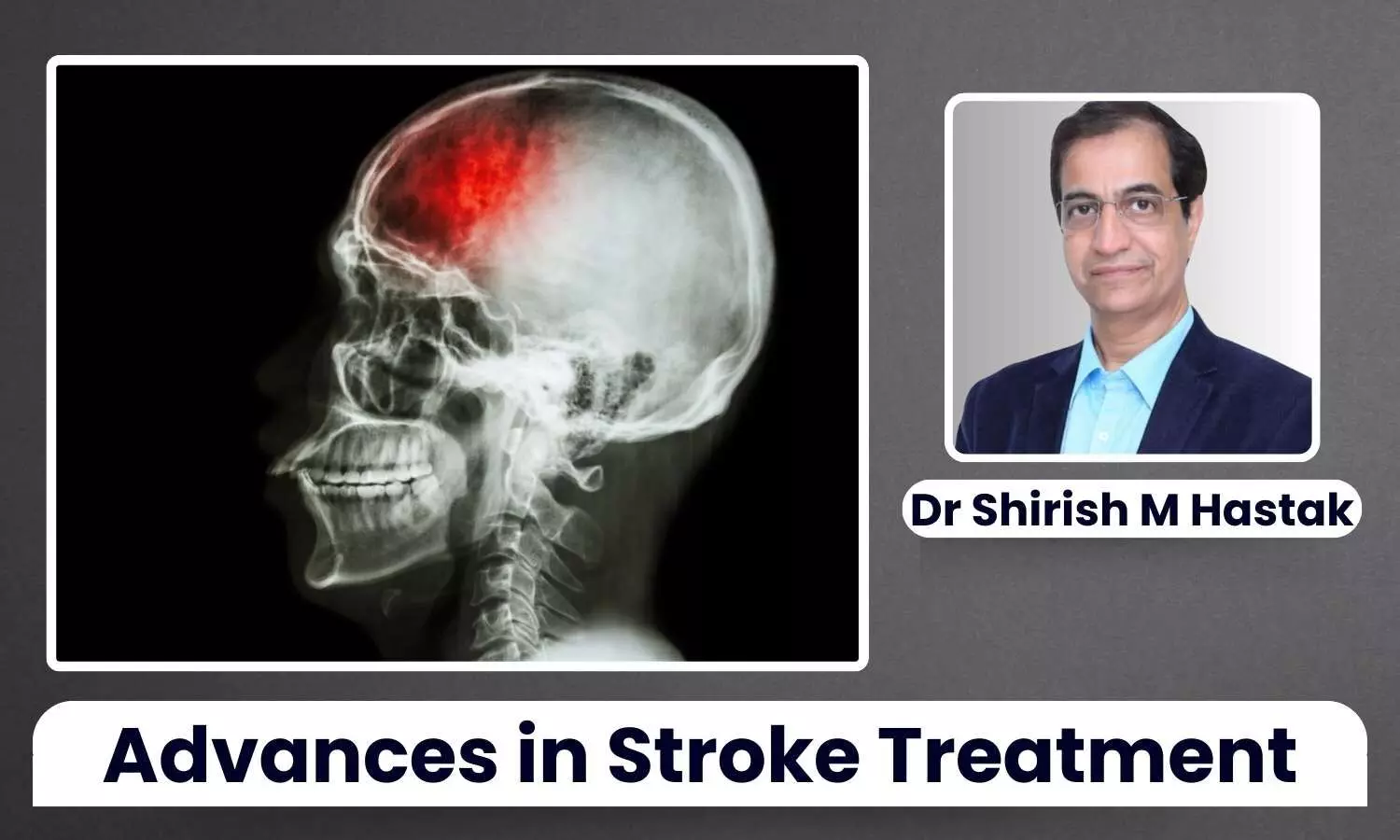 Dr Shirish M Hastak

Advances in Stroke Treatment